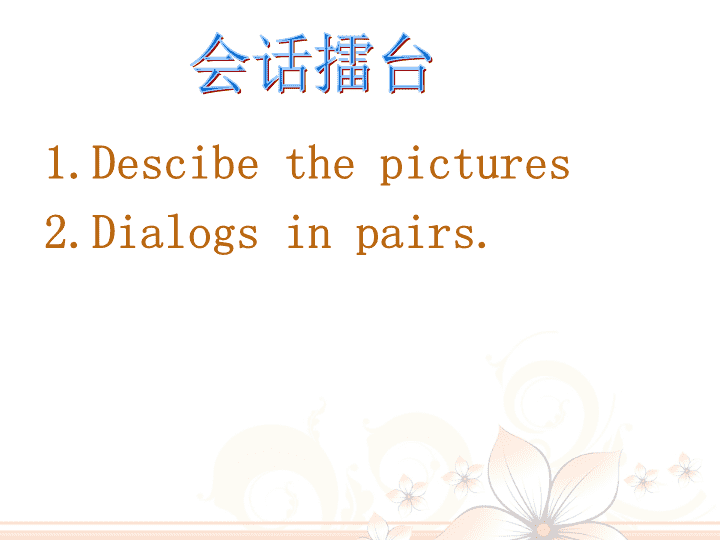 会话擂台

1.Descibe the pictures

2.Dialogs in pairs.